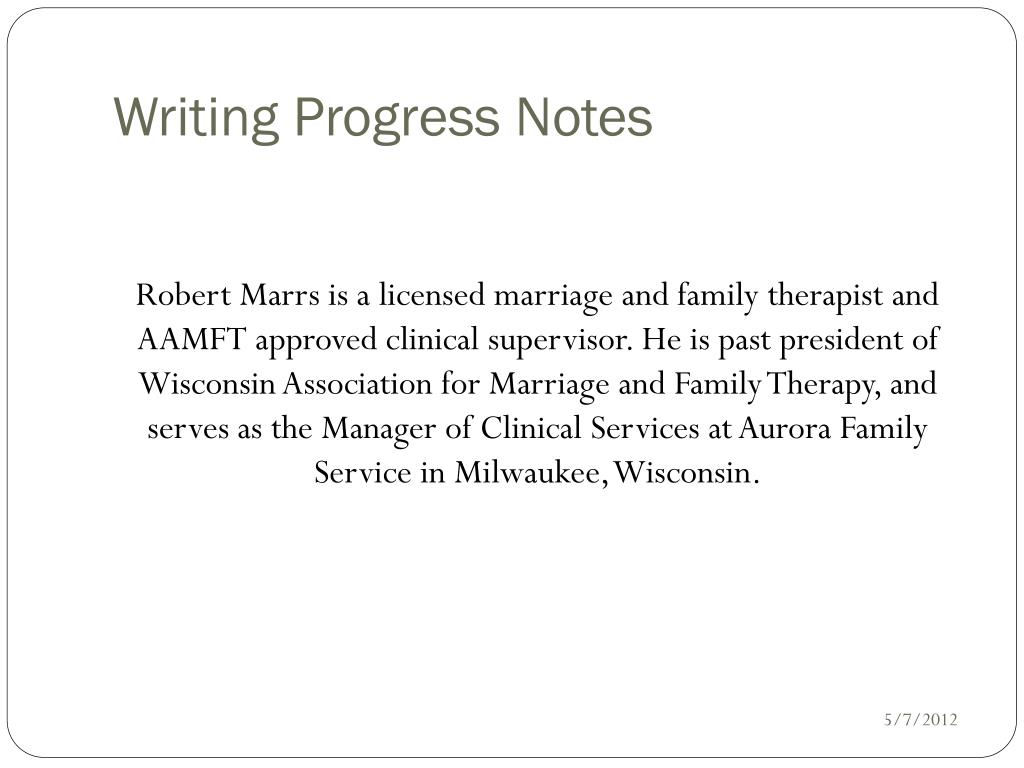 Writing Progress Notes

Robert Marrs is a licensed marriage and family therapist and AAMFT approved clinical supervisor. He is past president of Wisconsin Association for Marriage and Family Therapy, and serves as the Manager of Clinical Services at Aurora Family Service in Milwaukee, Wisconsin.

5/7/2012